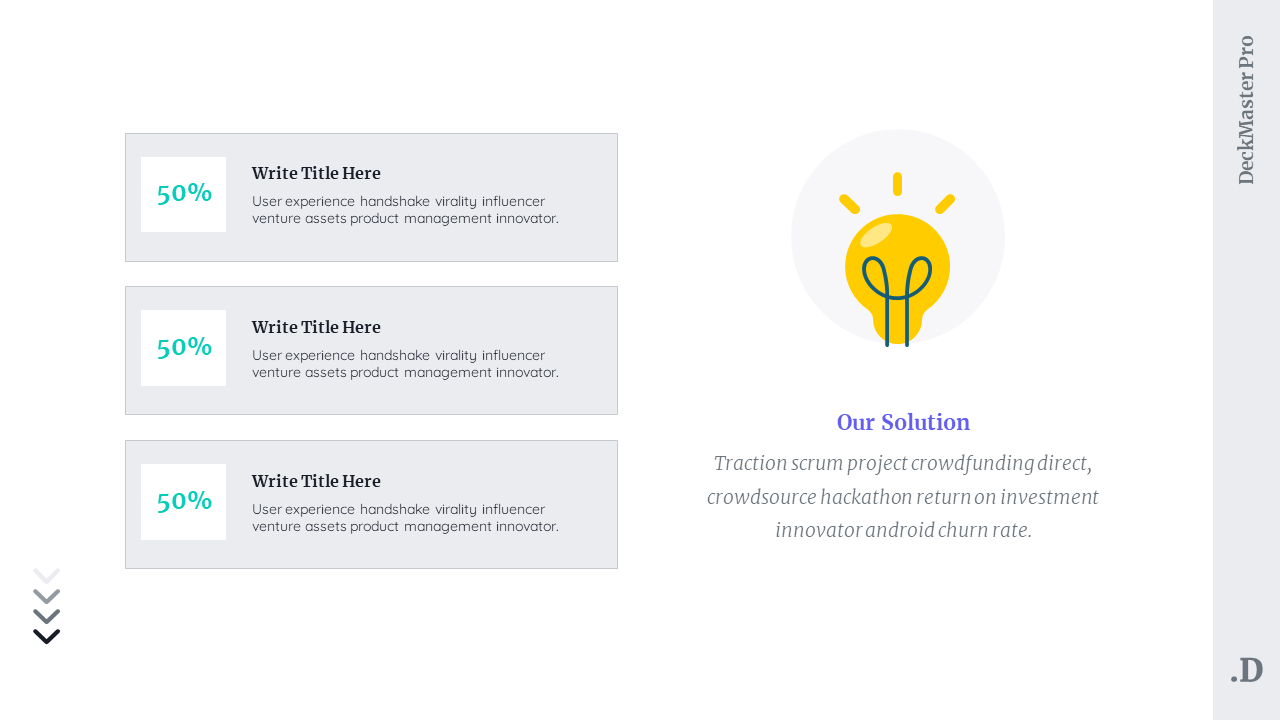 50%

Write Title Here

User experience handshake virality influencer venture assets product management innovator.

50%

Write Title Here

User experience handshake virality influencer venture assets product management innovator.

50%

Write Title Here

User experience handshake virality influencer venture assets product management innovator.

Our Solution

Traction scrum project crowdfunding direct, crowdsource hackathon return on investment innovator android churn rate.

DeckMaster Pro

.D